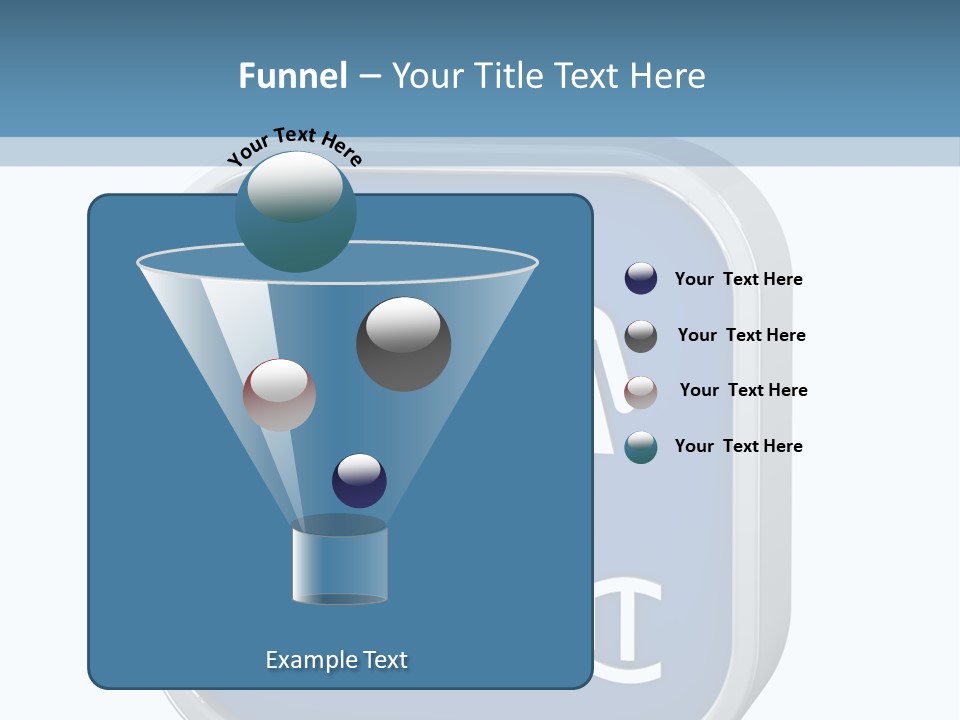 Funnel – Your Title Text Here

Your Text Here

Your Text Here

Your Text Here

Your Text Here

Your Text Here

Example Text